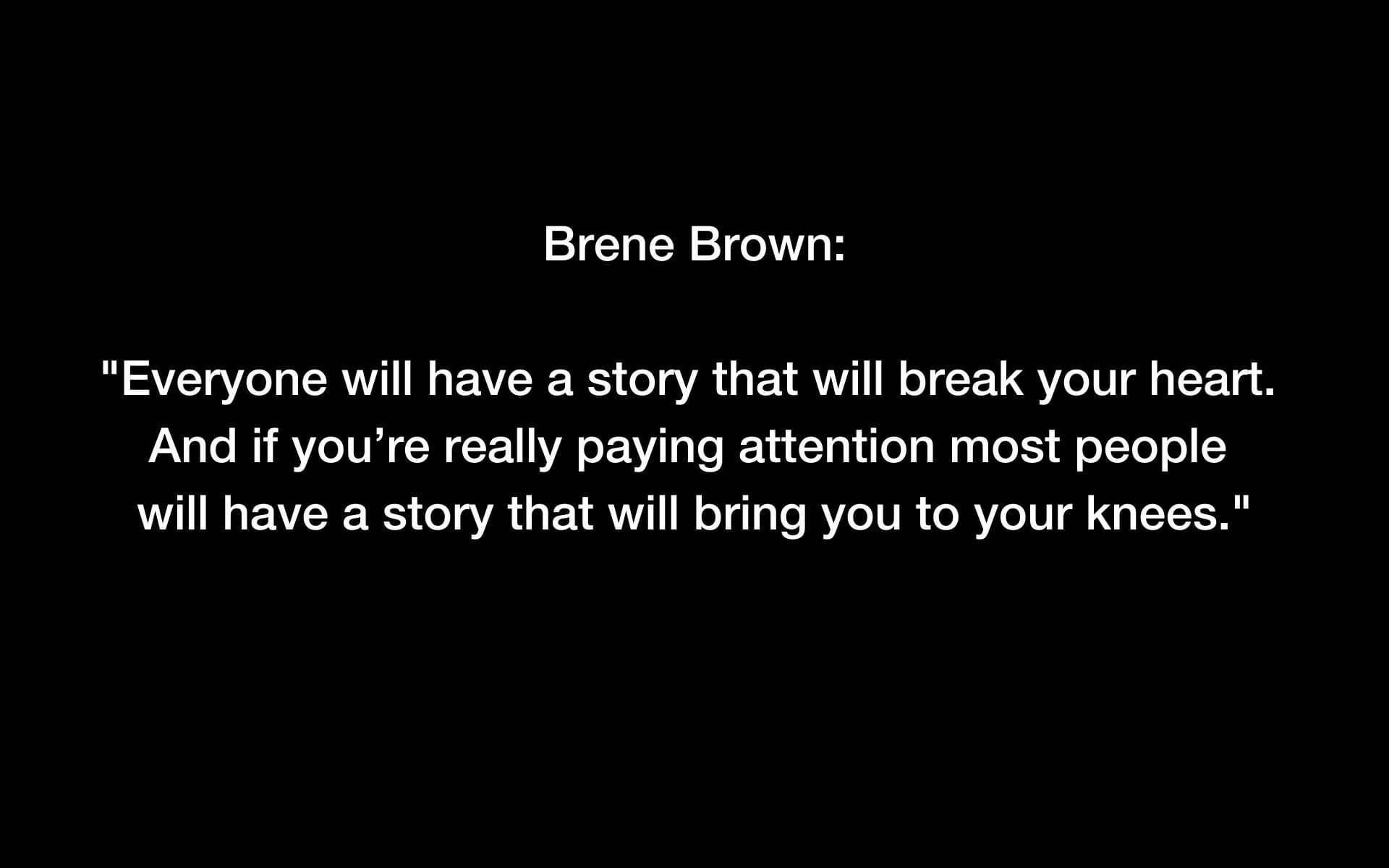 Brene Brown:

"Everyone will have a story that will break your heart. And if you’re really paying attention most people will have a story that will bring you to your knees."